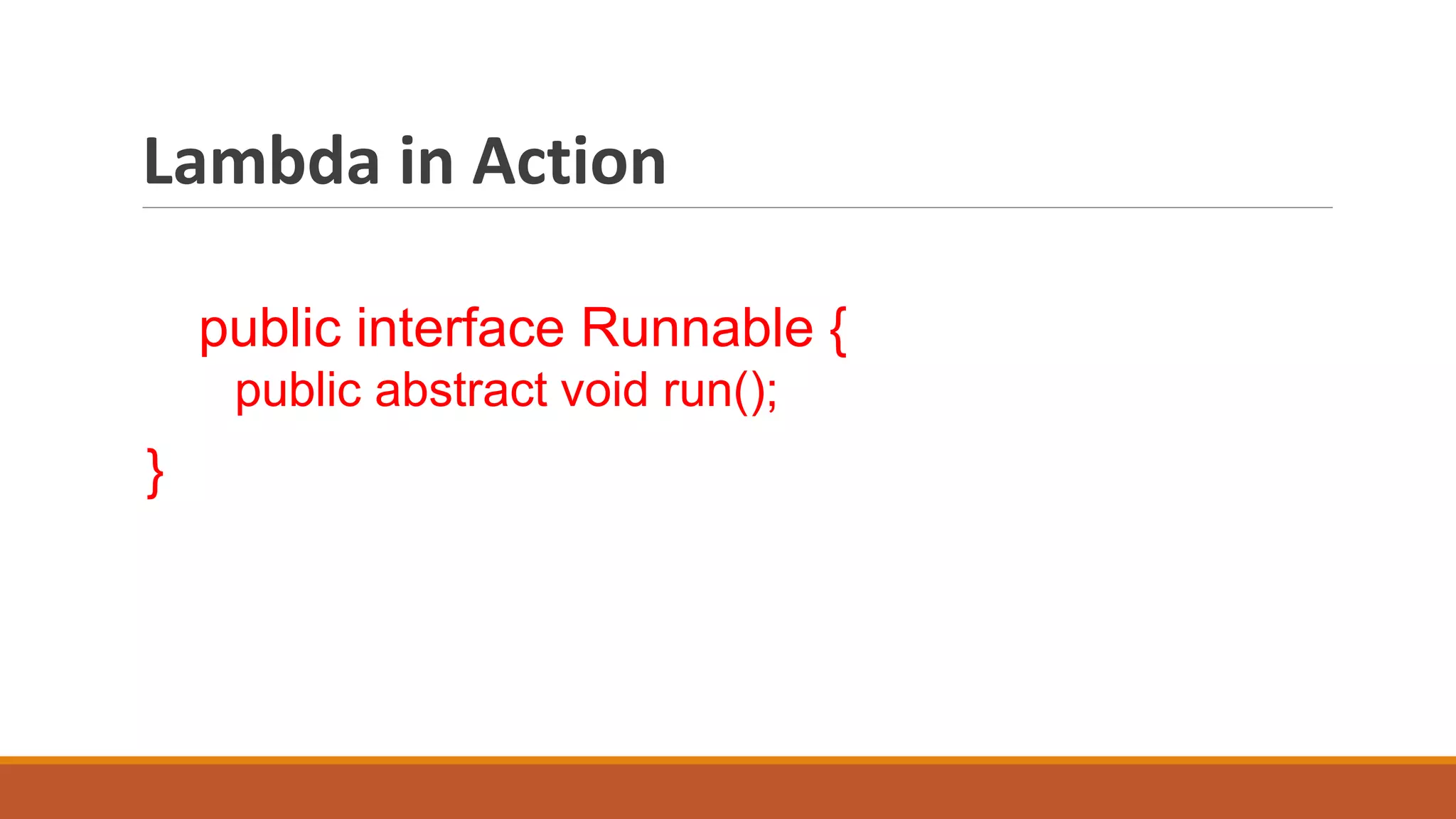 Lambda in Action

public interface Runnable {
public abstract void run();
}